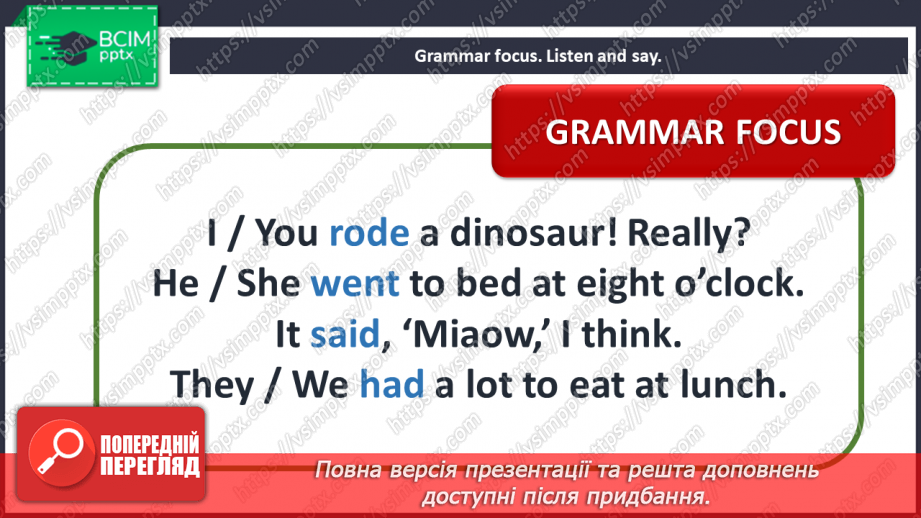 ВСІМ pptx

Grammar focus. Listen and say.

GRAMMAR FOCUS

I / You rode a dinosaur! Really?
He / She went to bed at eight o'clock.
It said, 'Miaow,' I think.
They / We had a lot to eat at lunch.

ПОПЕРЕДНІЙ ПЕРЕГЛЯД

Повна версія презентації та решта доповнень доступні після придбання.

https://vsimpptx.com